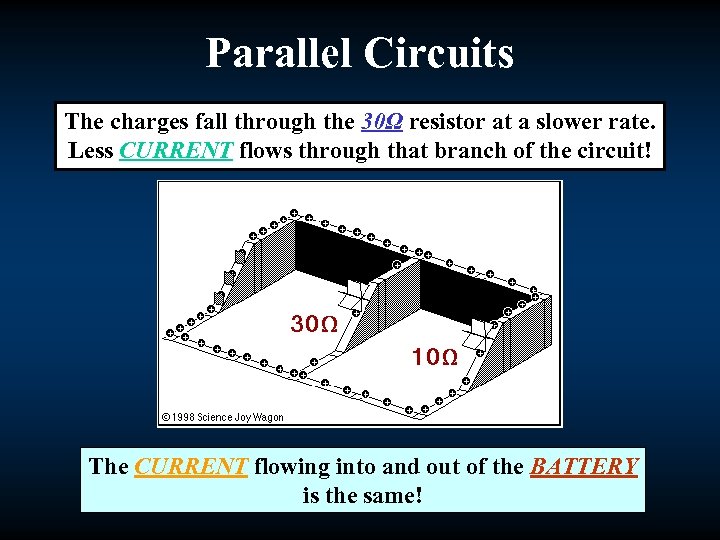 Parallel Circuits

The charges fall through the 30Ω resistor at a slower rate. Less CURRENT flows through that branch of the circuit!

30Ω

10Ω

©1998 Science Joy Wagon

The CURRENT flowing into and out of the BATTERY is the same!